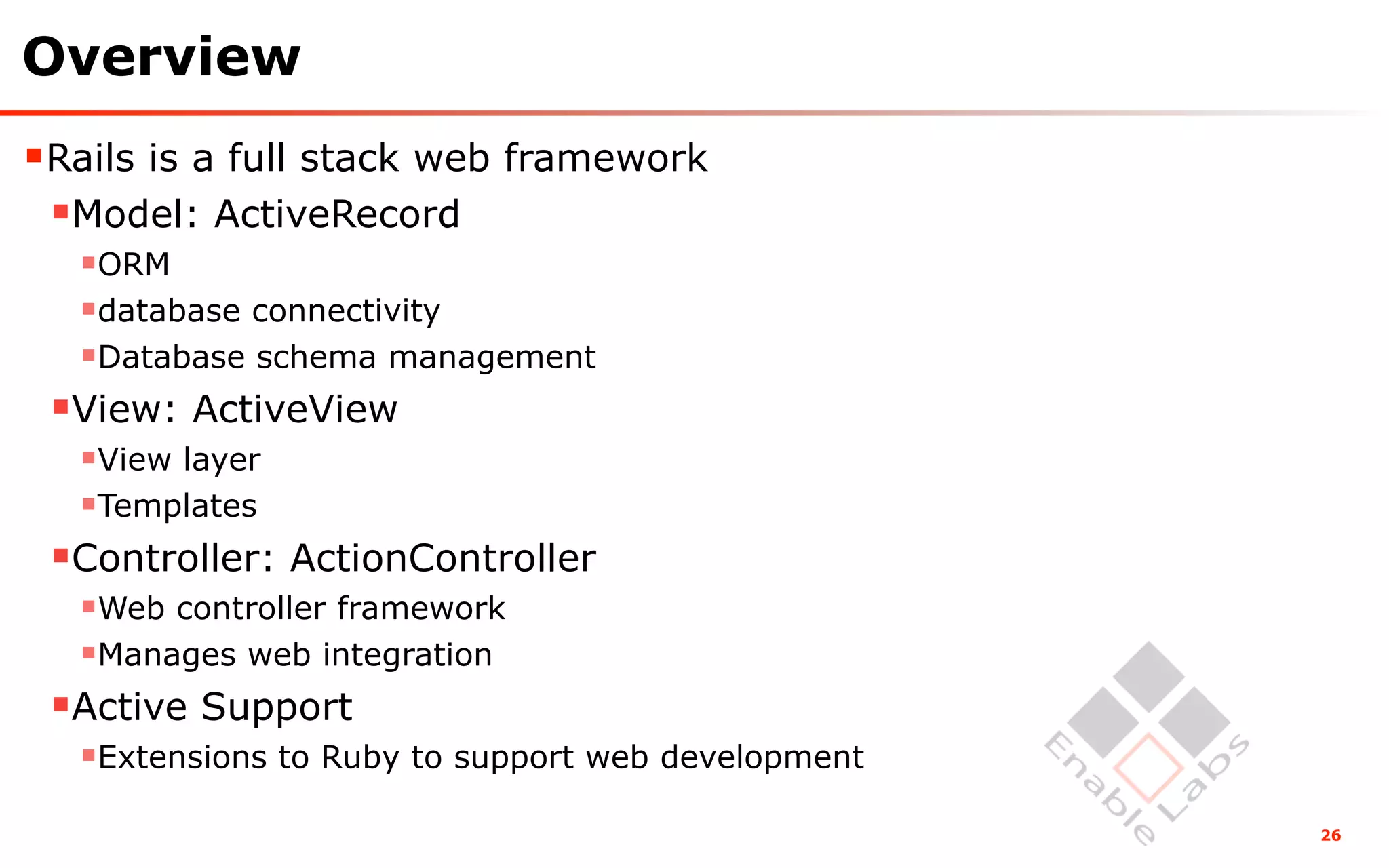 Overview

Rails is a full stack web framework

Model: ActiveRecord

ORM

database connectivity

Database schema management

View: ActiveView

View layer

Templates

Controller: ActionController

Web controller framework

Manages web integration

Active Support

Extensions to Ruby to support web development

Enable Labs

26